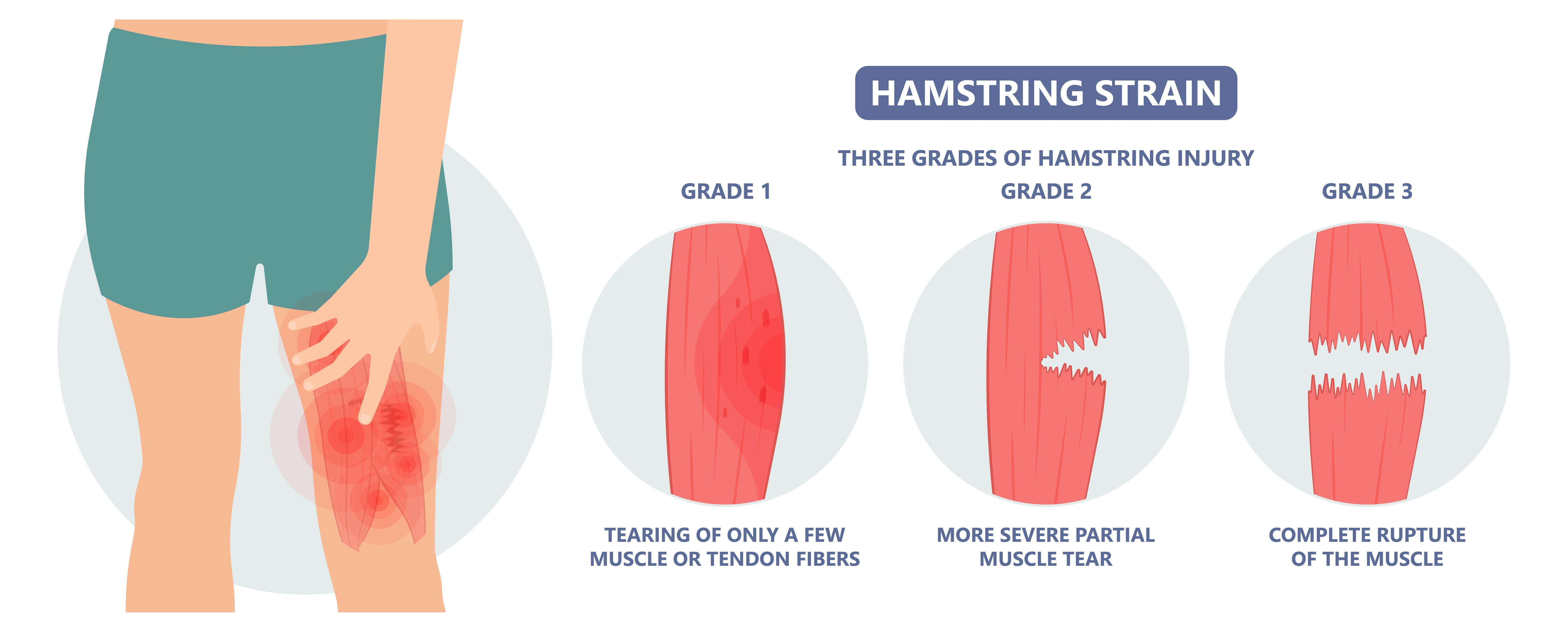 HAMSTRING STRAIN

THREE GRADES OF HAMSTRING INJURY

GRADE 1

TEARING OF ONLY A FEW MUSCLE OR TENDON FIBERS

GRADE 2

MORE SEVERE PARTIAL MUSCLE TEAR

GRADE 3

COMPLETE RUPTURE OF THE MUSCLE